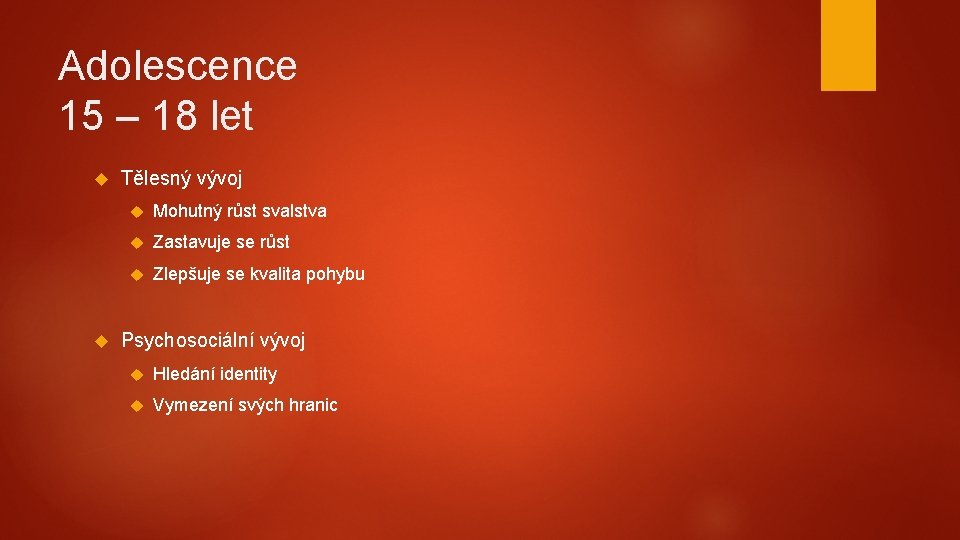 Adolescence
15 – 18 let

Tělesný vývoj

Mohutný růst svalstva

Zastavuje se růst

Zlepšuje se kvalita pohybu

Psychosociální vývoj

Hledání identity

Vymezení svých hranic